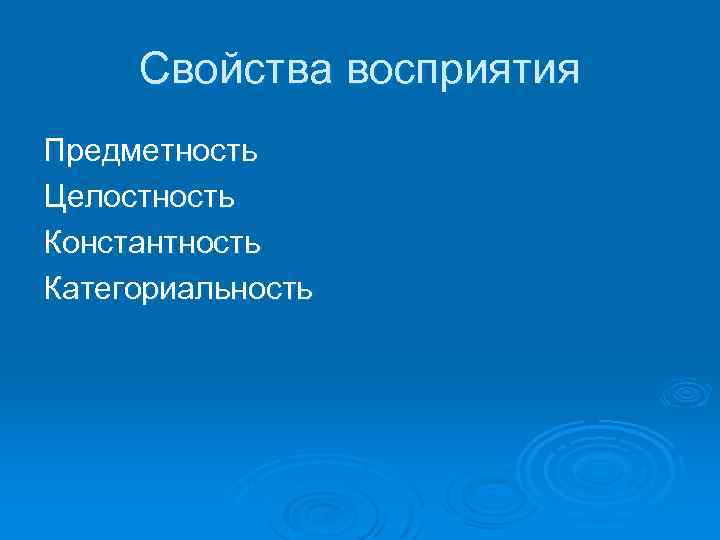 Свойства восприятия

Предметность
Целостность
Константность
Категориальность